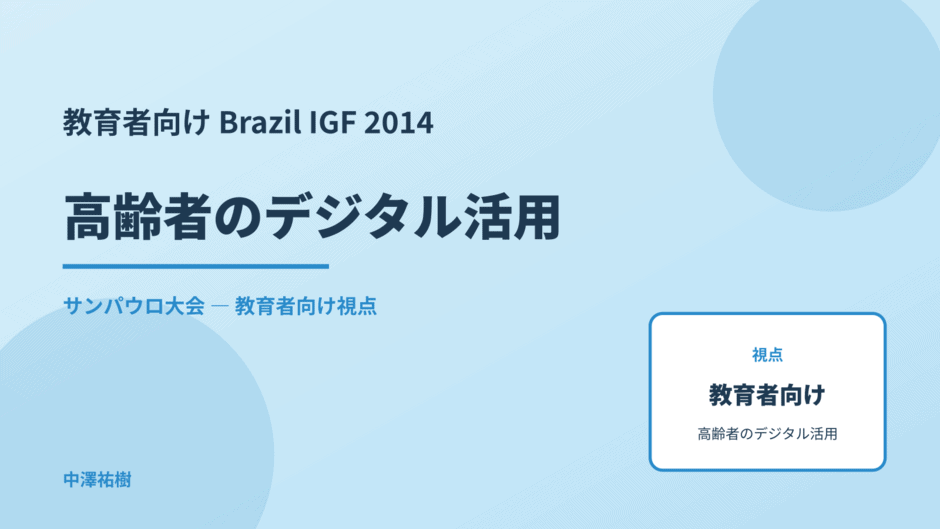 教育者向け Brazil IGF 2014

高齢者のデジタル活用

サンパウロ大会 — 教育者向け視点

視点

教育者向け

高齢者のデジタル活用

中澤祐樹